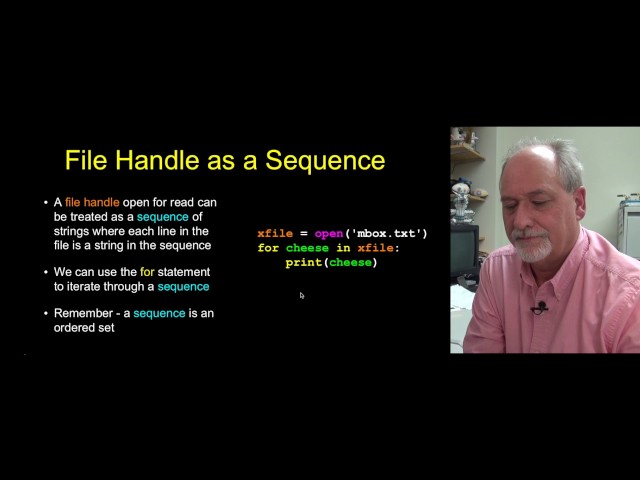 File Handle as a Sequence

• A file handle open for read can be treated as a sequence of strings where each line in the file is a string in the sequence

• We can use the for statement to iterate through a sequence

• Remember - a sequence is an ordered set

xfile = open('mbox.txt')
for cheese in xfile:
    print(cheese)